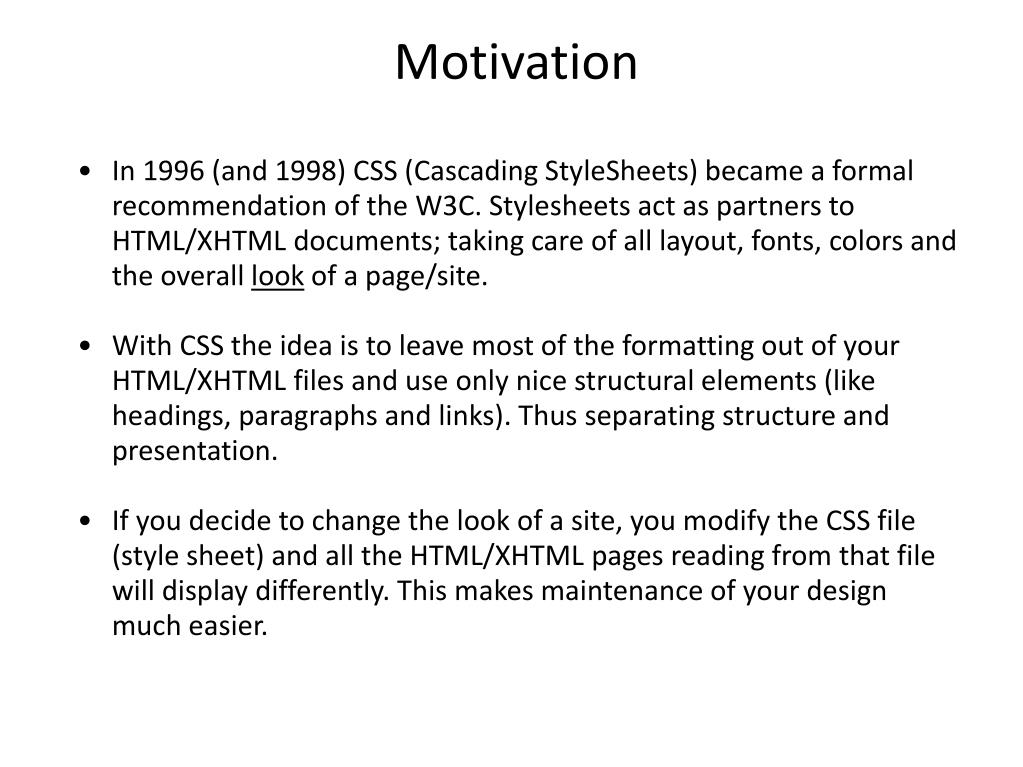 Motivation

• In 1996 (and 1998) CSS (Cascading StyleSheets) became a formal recommendation of the W3C. Stylesheets act as partners to HTML/XHTML documents; taking care of all layout, fonts, colors and the overall look of a page/site.

• With CSS the idea is to leave most of the formatting out of your HTML/XHTML files and use only nice structural elements (like headings, paragraphs and links). Thus separating structure and presentation.

• If you decide to change the look of a site, you modify the CSS file (style sheet) and all the HTML/XHTML pages reading from that file will display differently. This makes maintenance of your design much easier.